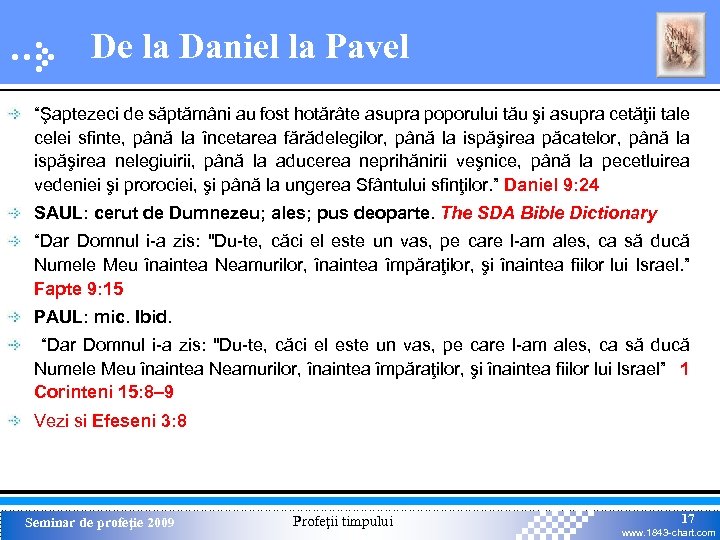 De la Daniel la Pavel

“Şaptezeci de săptămâni au fost hotărâte asupra poporului tău şi asupra cetăţii tale celei sfinte, până la încetarea fărădelegilor, până la ispăşirea păcatelor, până la ispăşirea nelegiuirii, până la aducerea neprihănirii veşnice, până la pecetluirea vedeniei şi prorociei, şi până la ungerea Sfântului sfinţilor.” Daniel 9:24

SAUL: cerut de Dumnezeu; ales; pus deoparte. The SDA Bible Dictionary

“Dar Domnul i-a zis: "Du-te, căci el este un vas, pe care l-am ales, ca să ducă Numele Meu înaintea Neamurilor, înaintea împăraţilor, şi înaintea fiilor lui Israel.” Fapte 9:15

PAUL: mic. Ibid.

“Dar Domnul i-a zis: "Du-te, căci el este un vas, pe care l-am ales, ca să ducă Numele Meu înaintea Neamurilor, înaintea împăraţilor, şi înaintea fiilor lui Israel” 1 Corinteni 15:8–9

Vezi si Efeseni 3:8

Seminar de profeţie 2009

Profeţii timpului

17

www.1843-chart.com